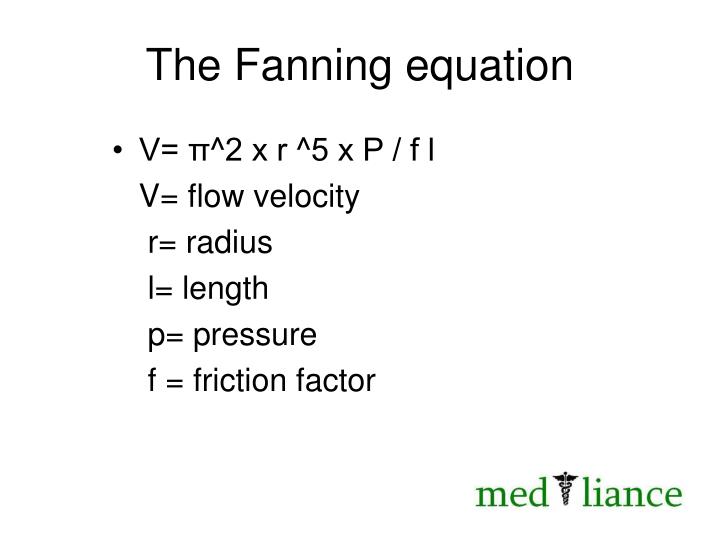 The Fanning equation

• V= π^2 x r ^5 x P / f l
V= flow velocity
r= radius
l= length
p= pressure
f = friction factor

med liance